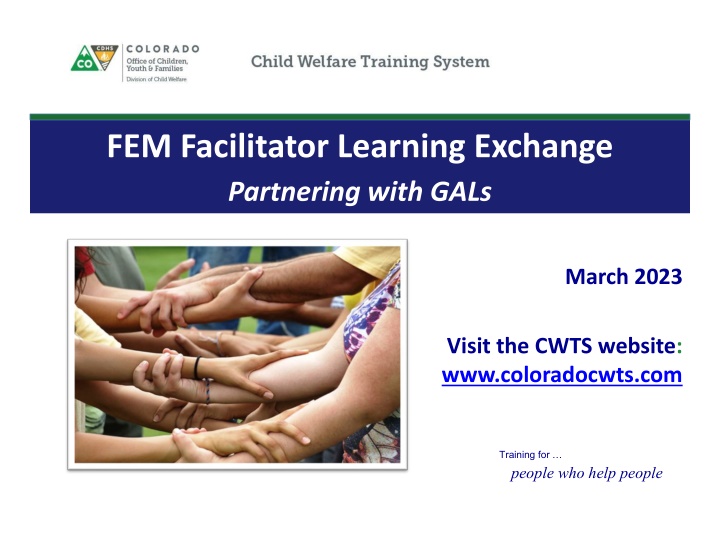 CO CDHS COLORADO Office of Children, Youth & Families Division of Child Welfare

Child Welfare Training System

FEM Facilitator Learning Exchange

Partnering with GALs

March 2023

Visit the CWTS website: www.coloradocwts.com

Training for …

people who help people